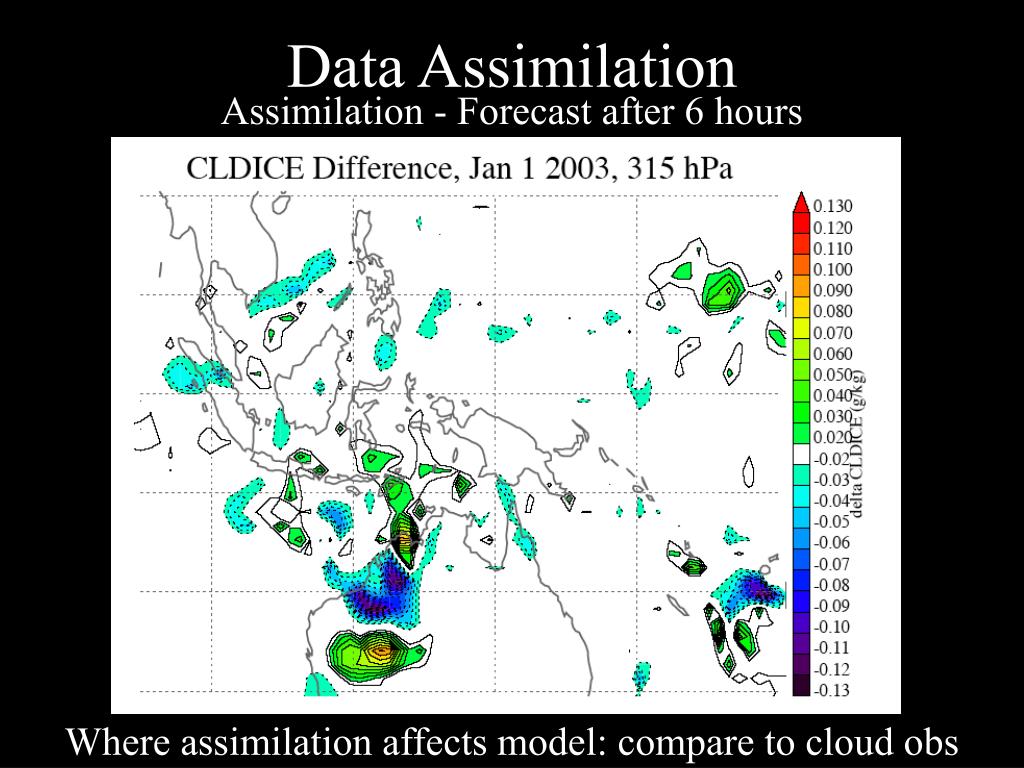 Data Assimilation
Assimilation - Forecast after 6 hours

CLDICE Difference, Jan 1 2003, 315 hPa

0.130
0.120
0.110
0.100
0.090
0.080
0.070
0.060
0.050
0.040
0.030
0.020
-0.02
-0.03
-0.04
-0.05
-0.06
-0.07
-0.08
-0.09
-0.10
-0.11
-0.12
-0.13

delta CLDICE (g/kg)

Where assimilation affects model: compare to cloud obs